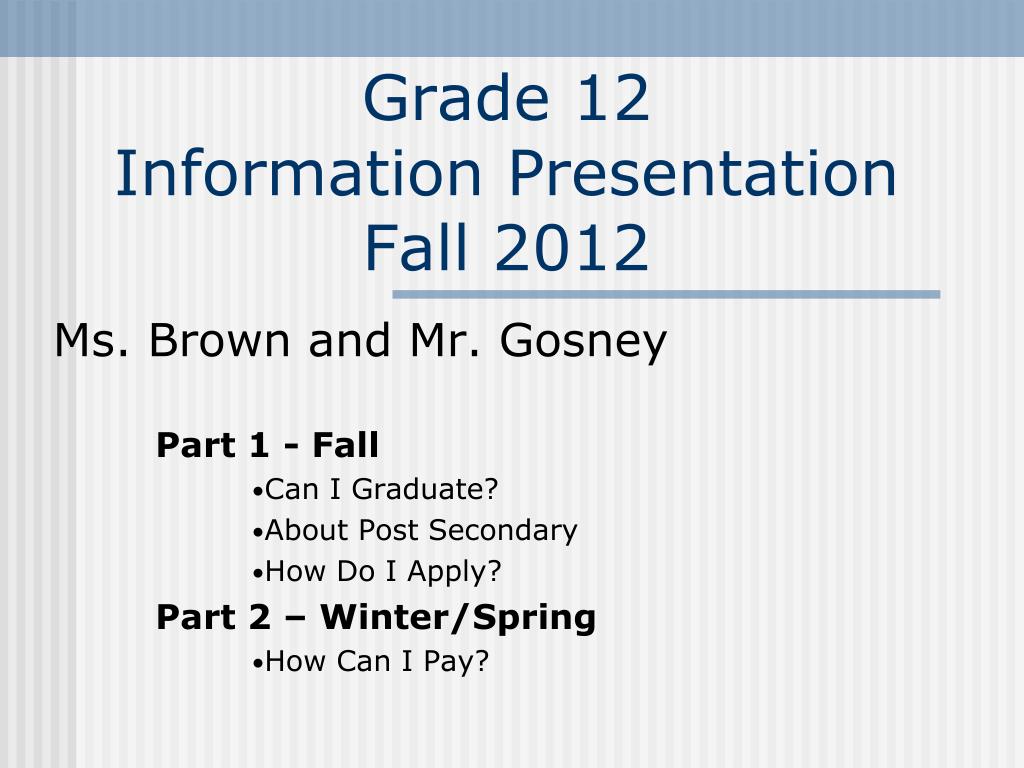 Grade 12
Information Presentation
Fall 2012

Ms. Brown and Mr. Gosney

Part 1 - Fall
•Can I Graduate?
•About Post Secondary
•How Do I Apply?

Part 2 – Winter/Spring
•How Can I Pay?